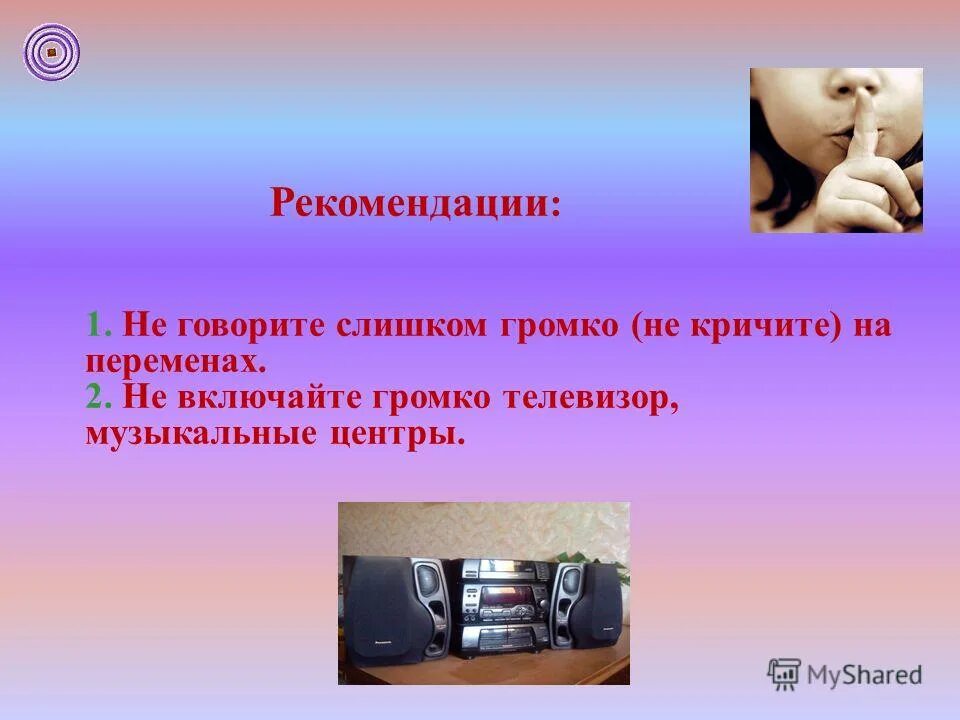 Рекомендации:

1. Не говорите слишком громко (не кричите) на переменах.
2. Не включайте громко телевизор, музыкальные центры.

MyShared